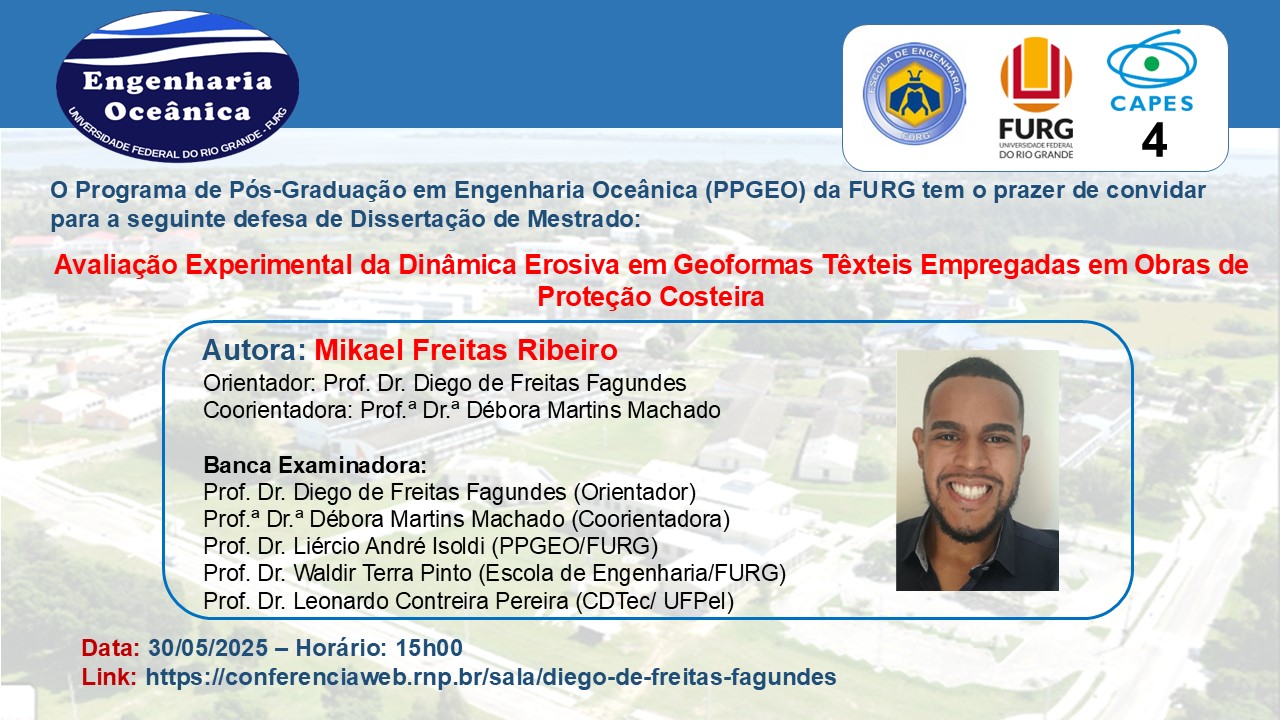 Engenharia Oceânica
UNIVERSIDADE FEDERAL DO RIO GRANDE - FURG

ESCOLA DE ENGENHARIA
FURG

FURG
UNIVERSIDADE FEDERAL DO RIO GRANDE

CAPES
4

O Programa de Pós-Graduação em Engenharia Oceânica (PPGEO) da FURG tem o prazer de convidar para a seguinte defesa de Dissertação de Mestrado:

Avaliação Experimental da Dinâmica Erosiva em Geoformas Têxteis Empregadas em Obras de Proteção Costeira

Autora: Mikael Freitas Ribeiro
Orientador: Prof. Dr. Diego de Freitas Fagundes
Coorientadora: Prof.ª Dr.ª Débora Martins Machado

Banca Examinadora:
Prof. Dr. Diego de Freitas Fagundes (Orientador)
Prof.ª Dr.ª Débora Martins Machado (Coorientadora)
Prof. Dr. Liércio André Isoldi (PPGEO/FURG)
Prof. Dr. Waldir Terra Pinto (Escola de Engenharia/FURG)
Prof. Dr. Leonardo Contreira Pereira (CDTec/ UFPel)

Data: 30/05/2025 – Horário: 15h00
Link: https://conferenciaweb.rnp.br/sala/diego-de-freitas-fagundes